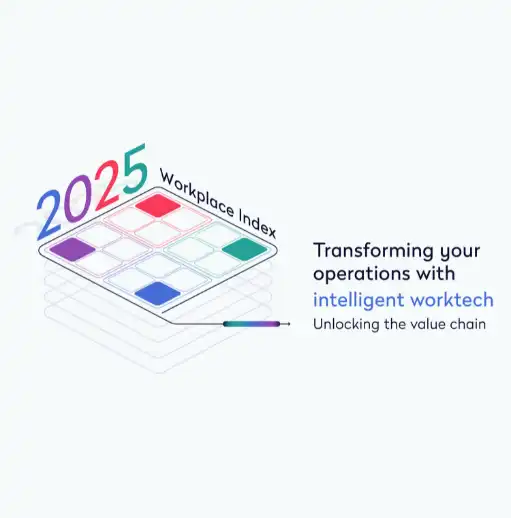 2025
Workplace Index

Transforming your operations with intelligent worktech

Unlocking the value chain